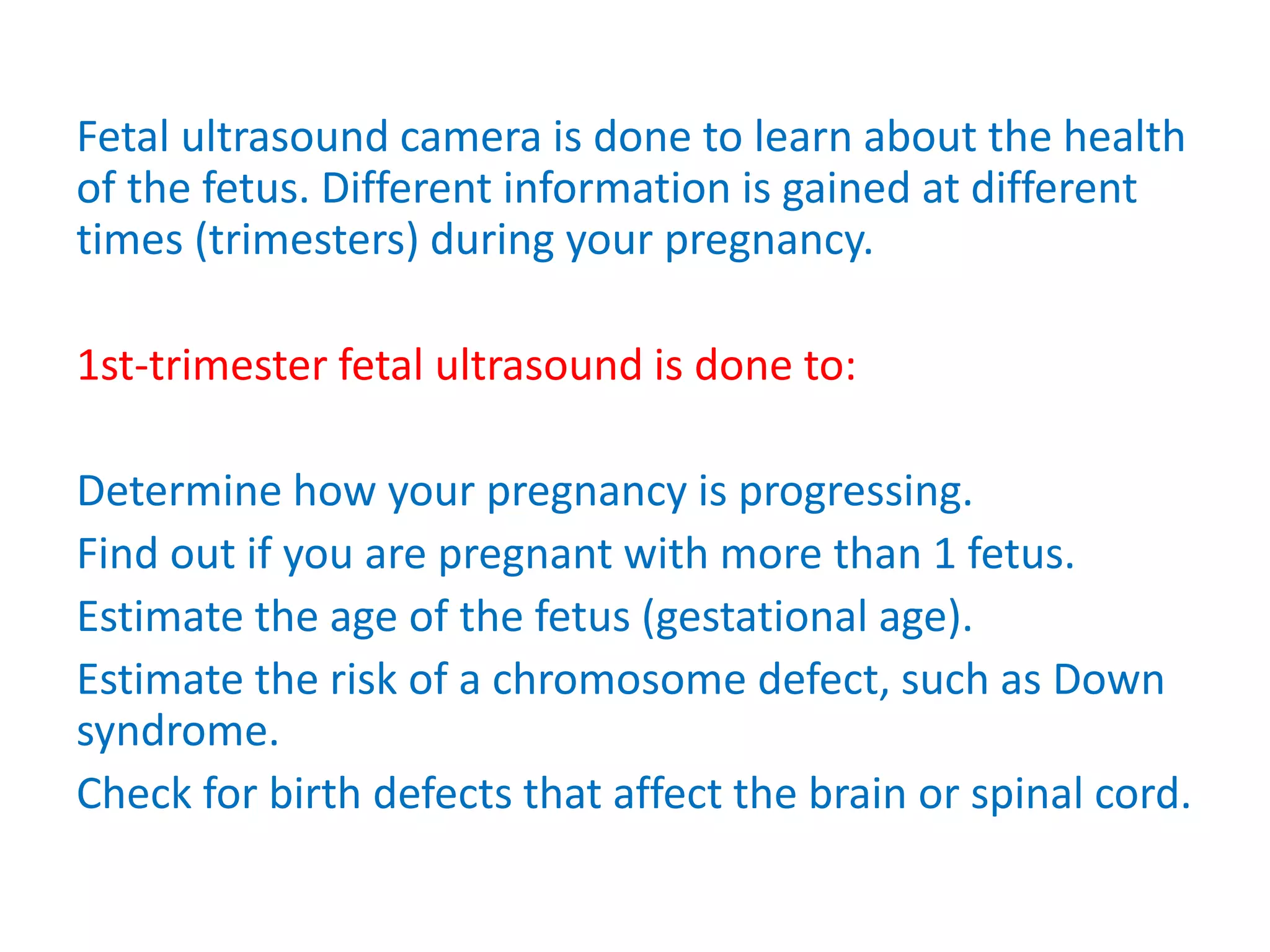 Fetal ultrasound camera is done to learn about the health of the fetus. Different information is gained at different times (trimesters) during your pregnancy.

1st-trimester fetal ultrasound is done to:

Determine how your pregnancy is progressing.
Find out if you are pregnant with more than 1 fetus.
Estimate the age of the fetus (gestational age).
Estimate the risk of a chromosome defect, such as Down syndrome.
Check for birth defects that affect the brain or spinal cord.